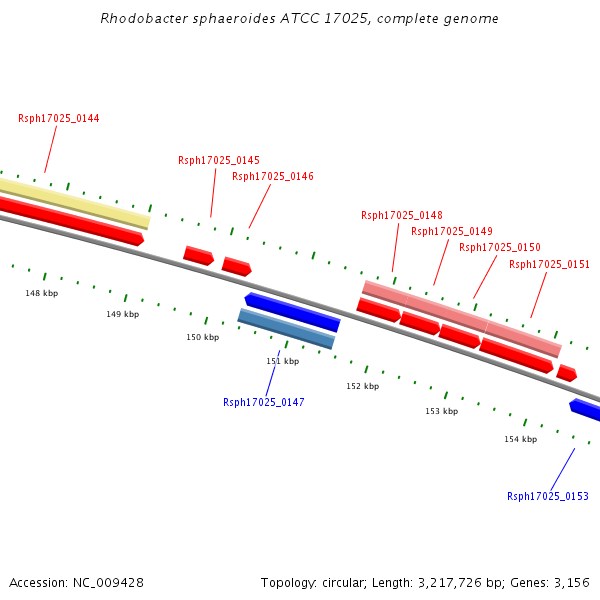 Rhodobacter sphaeroides ATCC 17025, complete genome

Rsph17025_0144

Rsph17025_0145

Rsph17025_0146

Rsph17025_0148

Rsph17025_0149

Rsph17025_0150

Rsph17025_0151

148 kbp

149 kbp

150 kbp

151 kbp

152 kbp

153 kbp

154 kbp

Rsph17025_0147

Rsph17025_0153

Accession: NC_009428

Topology: circular; Length: 3,217,726 bp; Genes: 3,156